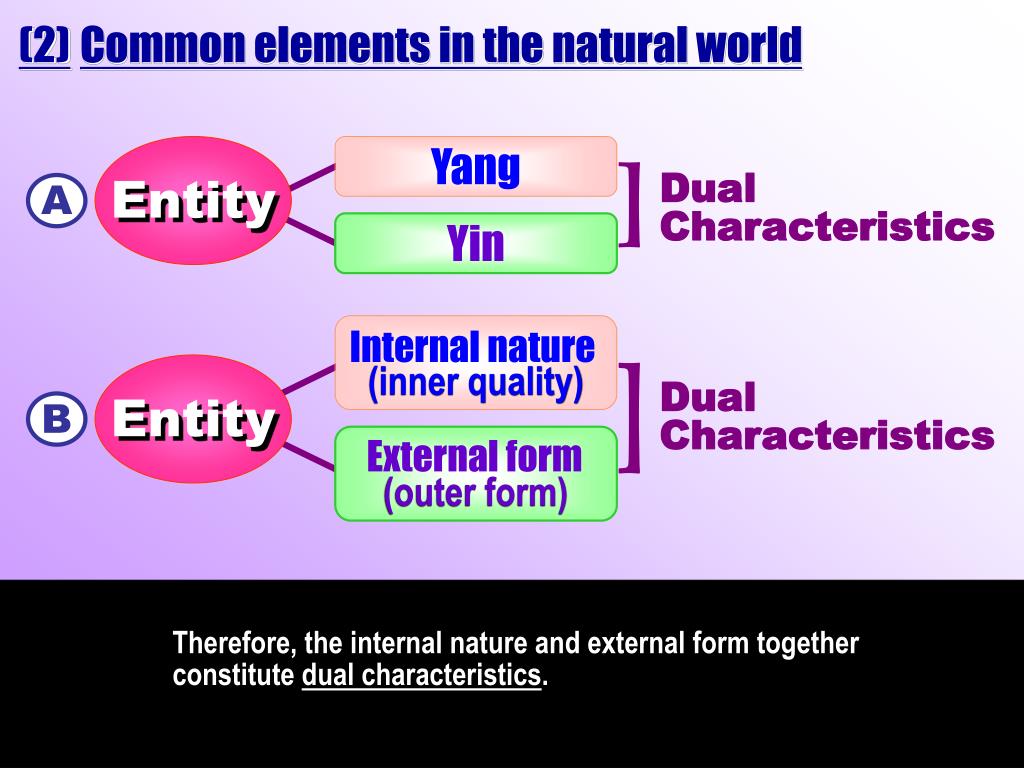 (2) Common elements in the natural world

A Entity

Yang

Yin

Dual Characteristics

B Entity

Internal nature (inner quality)

External form (outer form)

Dual Characteristics

Therefore, the internal nature and external form together constitute dual characteristics.